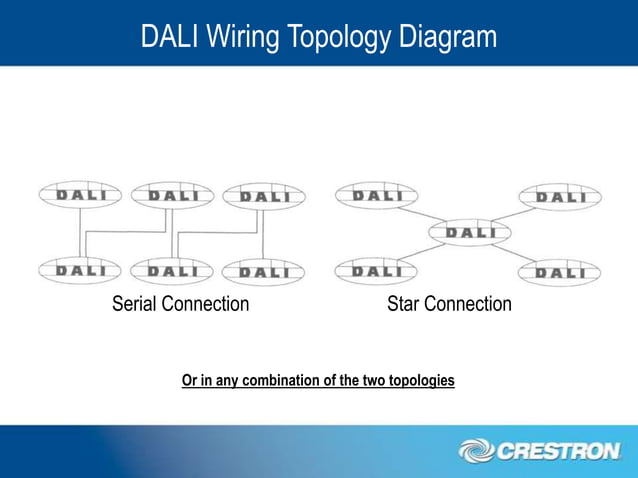 DALI Wiring Topology Diagram

DALI DALI DALI
DALI DALI DALI
Serial Connection

DALI DALI
DALI
DALI DALI
Star Connection

Or in any combination of the two topologies

CRESTRON